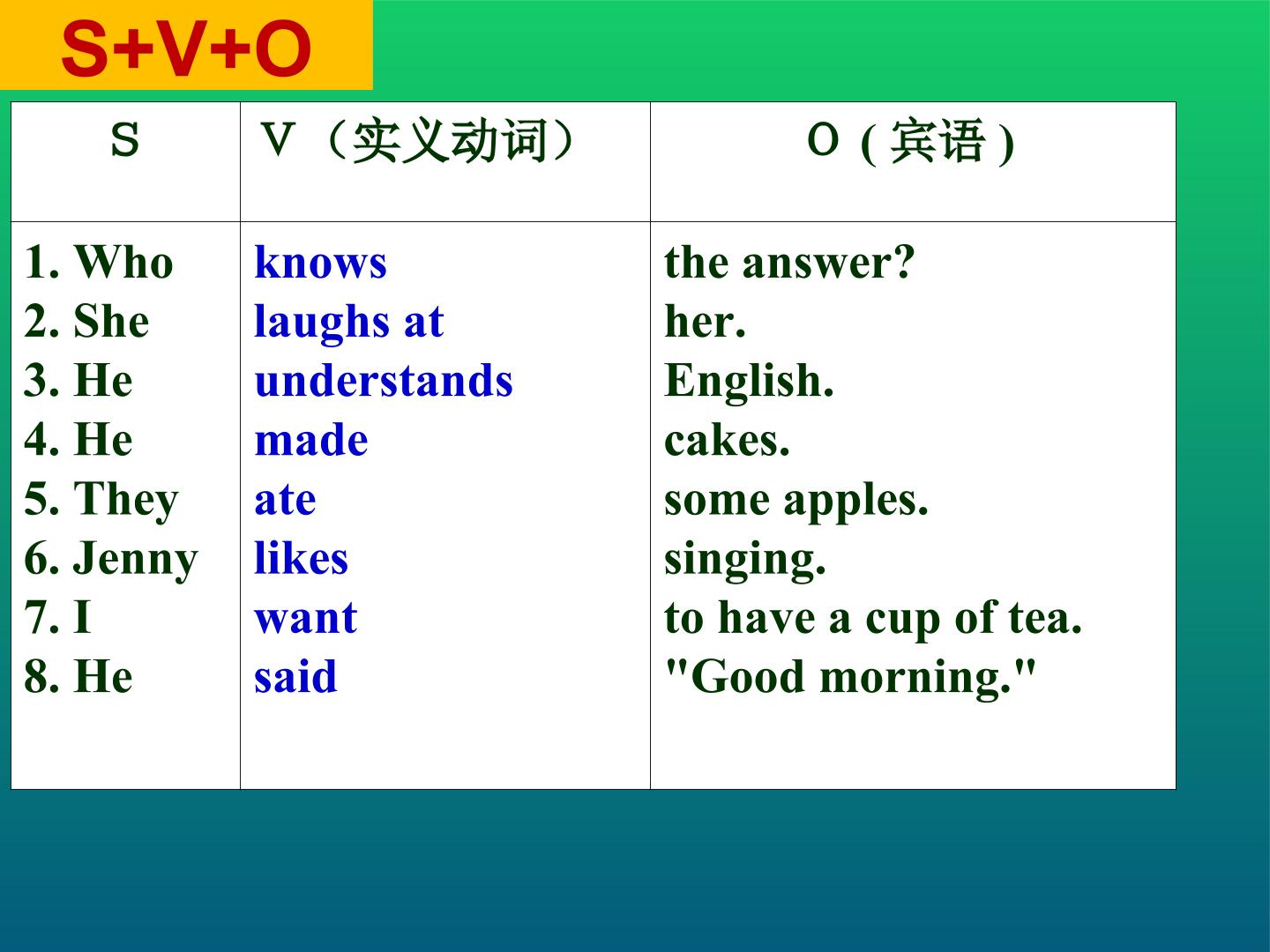 S+V+O

| S | V（实义动词） | O(宾语) |
|---|---|---|
| 1. Who | knows | the answer? |
| 2. She | laughs at | her. |
| 3. He | understands | English. |
| 4. He | made | cakes. |
| 5. They | ate | some apples. |
| 6. Jenny | likes | singing. |
| 7. I | want | to have a cup of tea. |
| 8. He | said | "Good morning." |